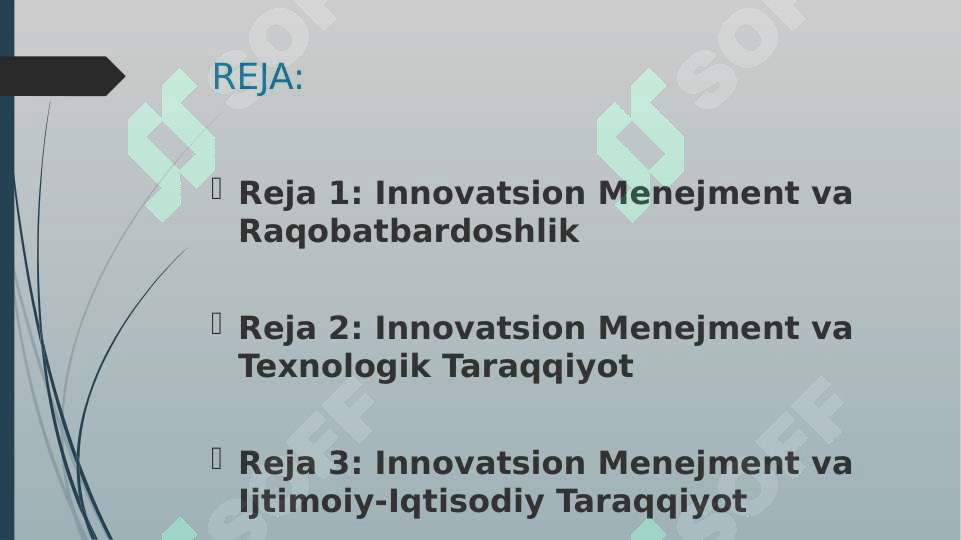 REJA:

Reja 1: Innovatsion Menejment va Raqobatbardoshlik

Reja 2: Innovatsion Menejment va Texnologik Taraqqiyot

Reja 3: Innovatsion Menejment va Ijtimoiy-Iqtisodiy Taraqqiyot